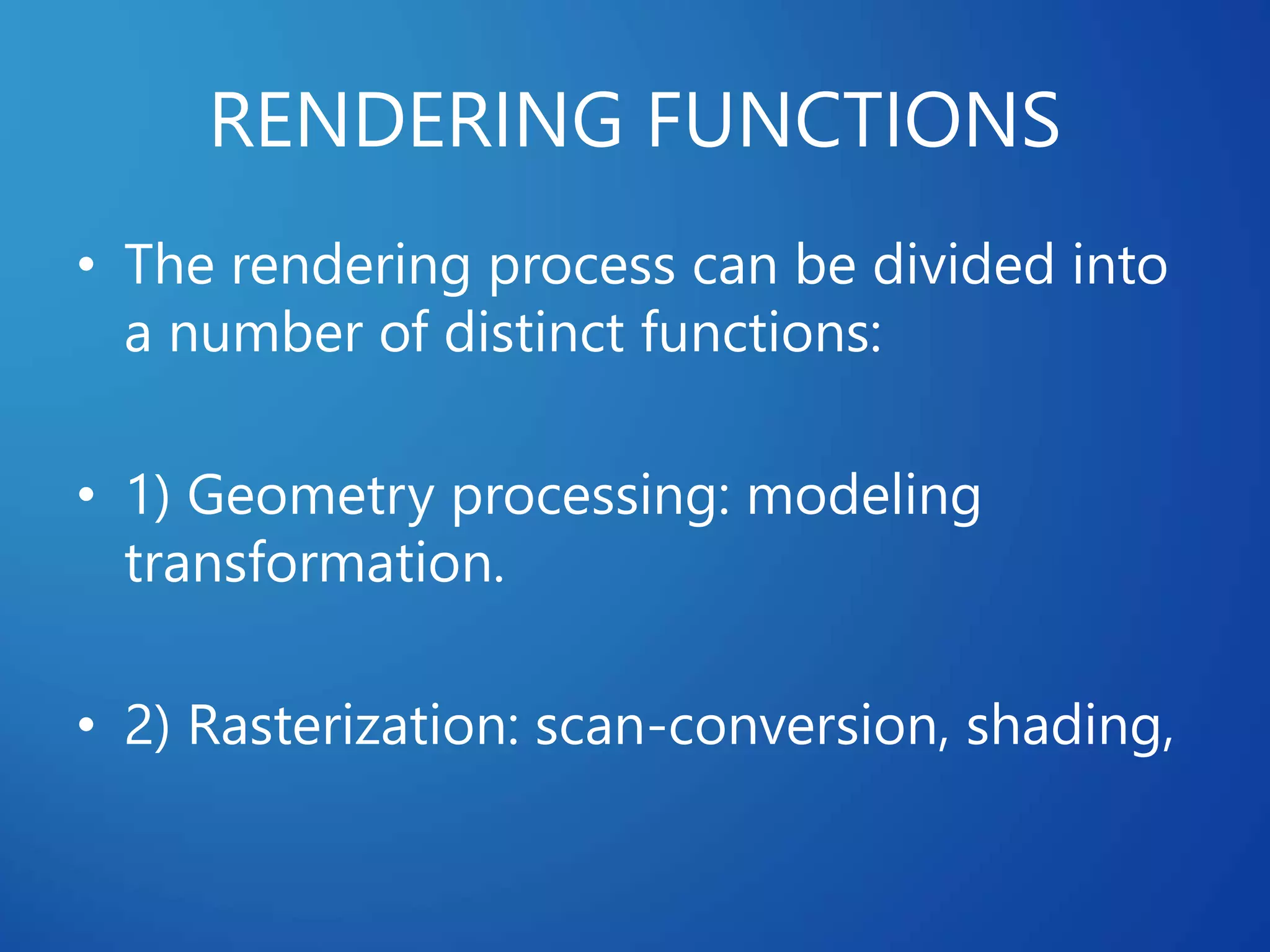 RENDERING FUNCTIONS

• The rendering process can be divided into a number of distinct functions:

• 1) Geometry processing: modeling transformation.

• 2) Rasterization: scan-conversion, shading,